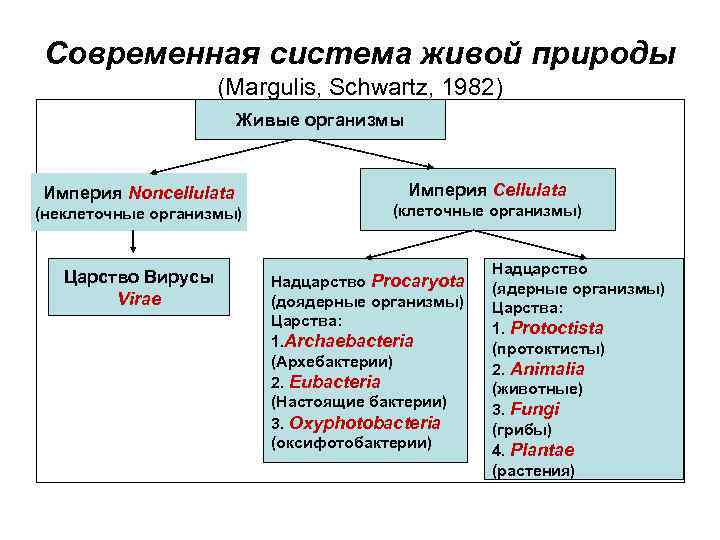 Современная система живой природы
(Margulis, Schwartz, 1982)

Живые организмы

Империя Noncellulata
(неклеточные организмы)

Империя Cellulata
(клеточные организмы)

Царство Вирусы
Virae

Надцарство Procaryota
(доядерные организмы)
Царства:
1.Archaebacteria
(Архебактерии)
2. Eubacteria
(Настоящие бактерии)
3. Oxyphotobacteria
(оксифотобактерии)

Надцарство
(ядерные организмы)
Царства:
1. Protoctista
(протоктисты)
2. Animalia
(животные)
3. Fungi
(грибы)
4. Plantae
(растения)